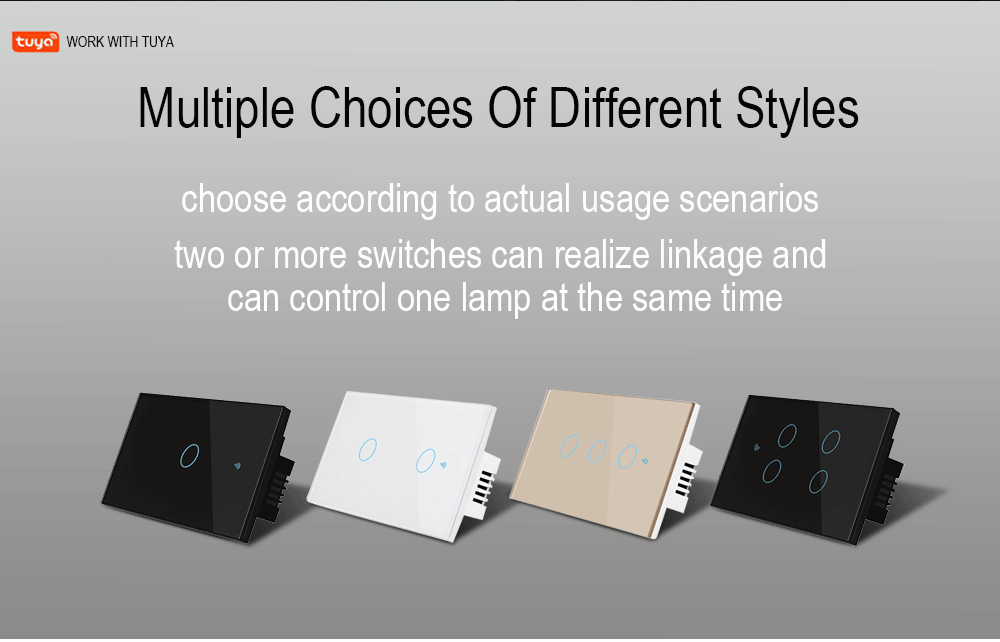 tuya WORK WITH TUYA

Multiple Choices Of Different Styles

choose according to actual usage scenarios

two or more switches can realize linkage and can control one lamp at the same time